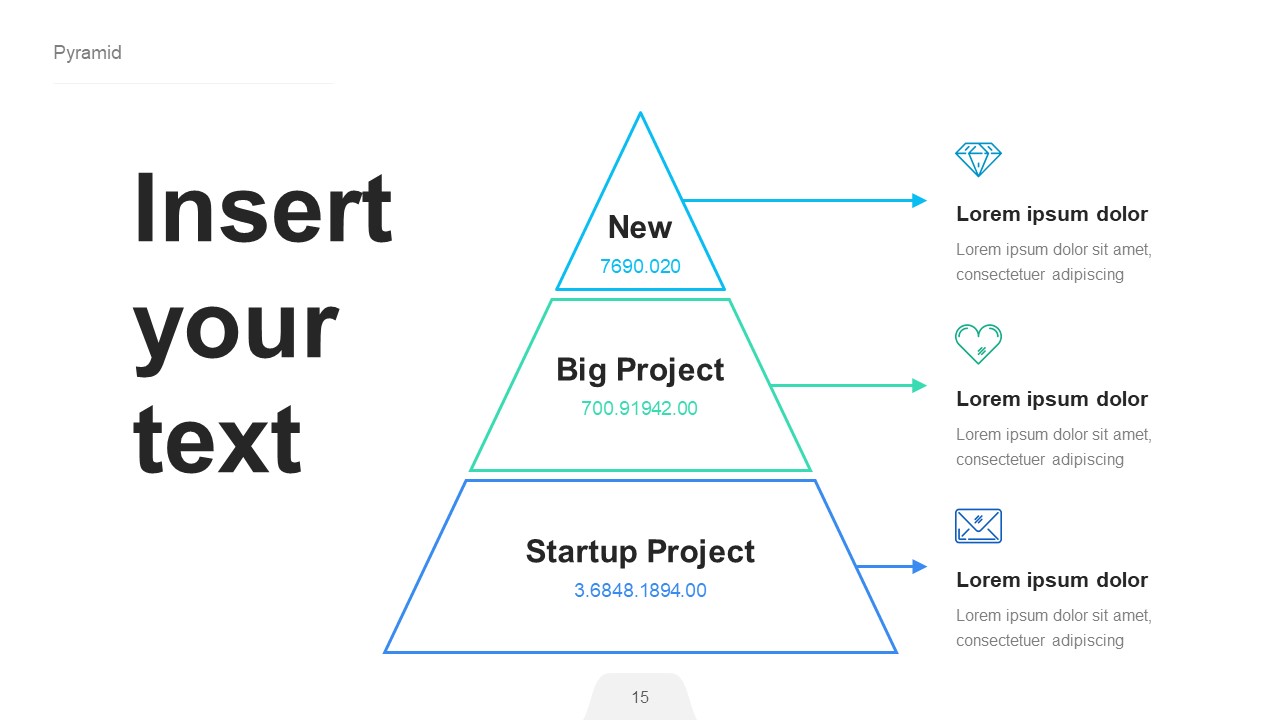 Pyramid

Insert your text

New
7690.020

Big Project
700.91942.00

Startup Project
3.6848.1894.00

Lorem ipsum dolor
Lorem ipsum dolor sit amet, consectetuer adipiscing

Lorem ipsum dolor
Lorem ipsum dolor sit amet, consectetuer adipiscing

Lorem ipsum dolor
Lorem ipsum dolor sit amet, consectetuer adipiscing

15